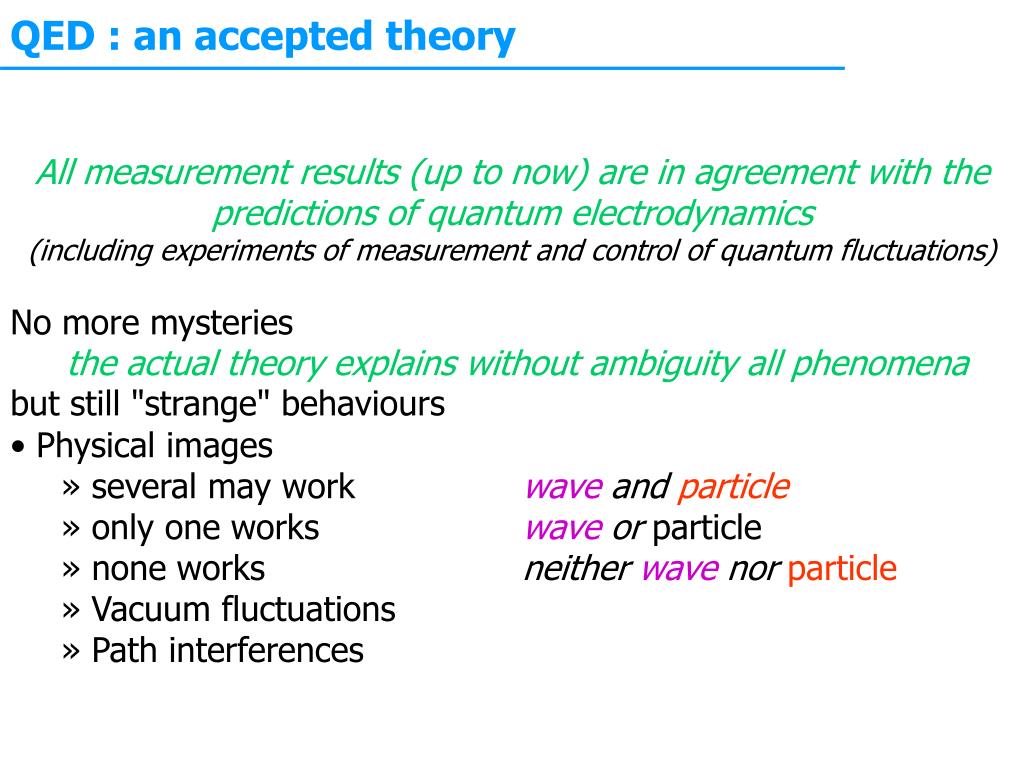 QED : an accepted theory

All measurement results (up to now) are in agreement with the predictions of quantum electrodynamics
(including experiments of measurement and control of quantum fluctuations)

No more mysteries
the actual theory explains without ambiguity all phenomena
but still "strange" behaviours
• Physical images
» several may work wave and particle
» only one works wave or particle
» none works neither wave nor particle
» Vacuum fluctuations
» Path interferences